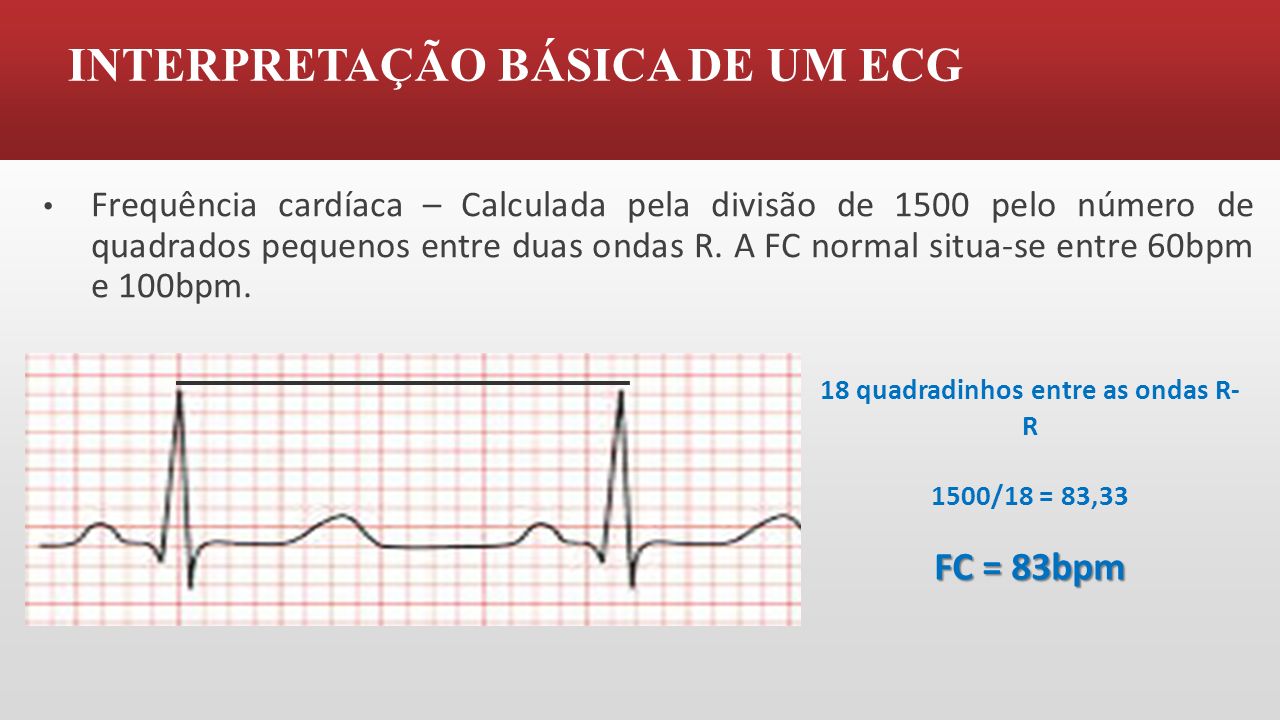 INTERPRETAÇÃO BÁSICA DE UM ECG

• Frequência cardíaca – Calculada pela divisão de 1500 pelo número de quadrados pequenos entre duas ondas R. A FC normal situa-se entre 60bpm e 100bpm.

18 quadradinhos entre as ondas R-R

1500/18 = 83,33

FC = 83bpm